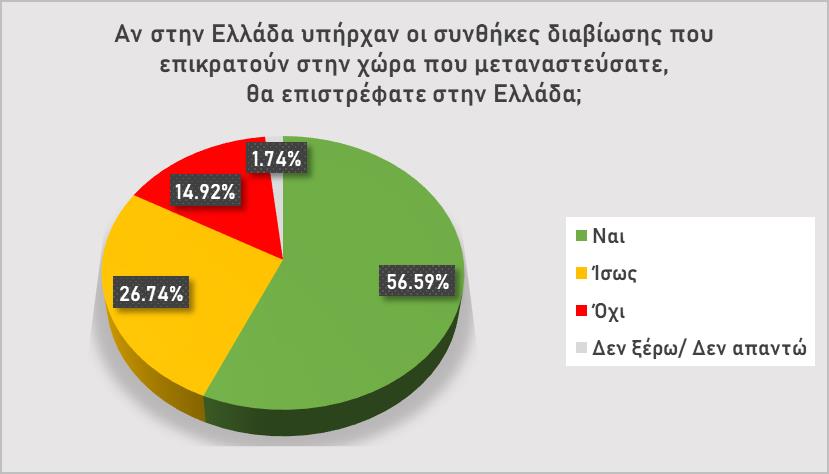 Αν στην Ελλάδα υπήρχαν οι συνθήκες διαβίωσης που επικρατούν στην χώρα που μεταναστεύσατε, θα επιστρέφατε στην Ελλάδα;

1.74%

14.92%

26.74%

56.59%

Ναι
Ίσως
Όχι
Δεν ξέρω/ Δεν απαντώ